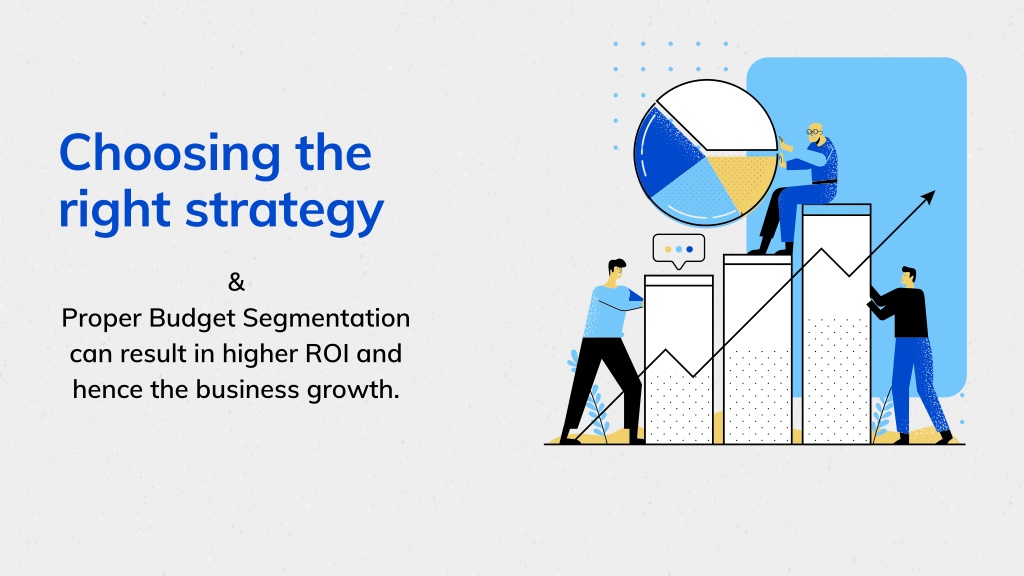 Choosing the right strategy

&
Proper Budget Segmentation can result in higher ROI and hence the business growth.